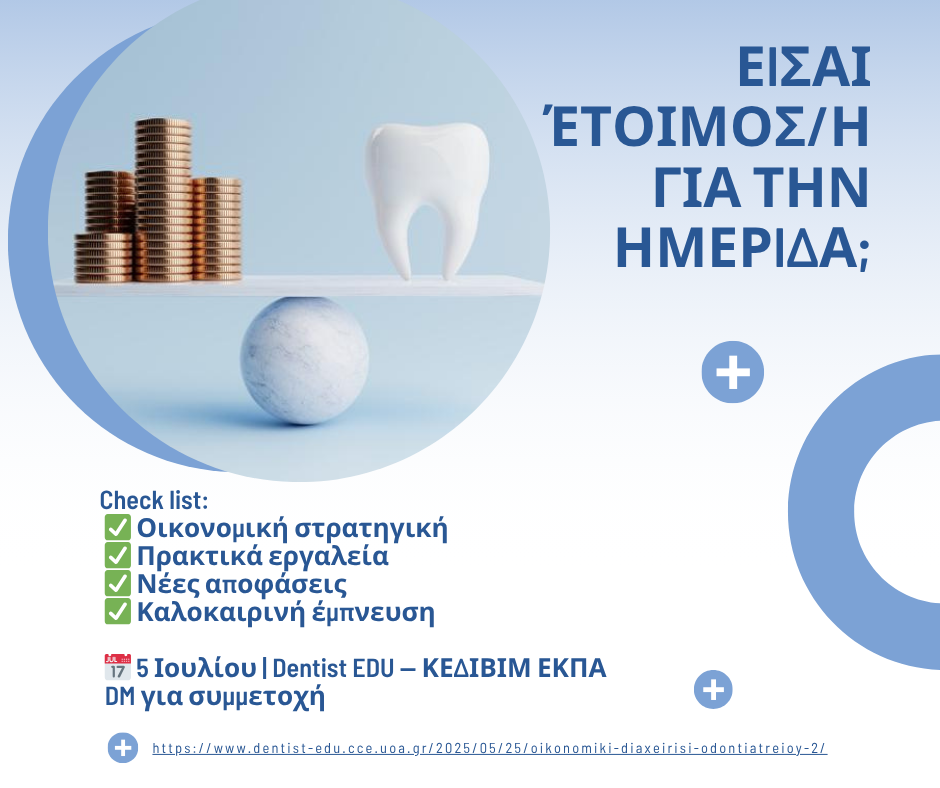 ΕΙΣΑΙ ΈΤΟΙΜΟΣ/Η ΓΙΑ ΤΗΝ ΗΜΕΡΙΔΑ;

Check list:
✅ Οικονομική στρατηγική
✅ Πρακτικά εργαλεία
✅ Νέες αποφάσεις
✅ Καλοκαιρινή έμπνευση

📅 5 Ιουλίου | Dentist EDU – ΚΕΔΙΒΙΜ ΕΚΠΑ
DM για συμμετοχή

https://www.dentist-edu.cce.uoa.gr/2025/05/25/oikonomiki-diaxeirisi-odontiatreioy-2/